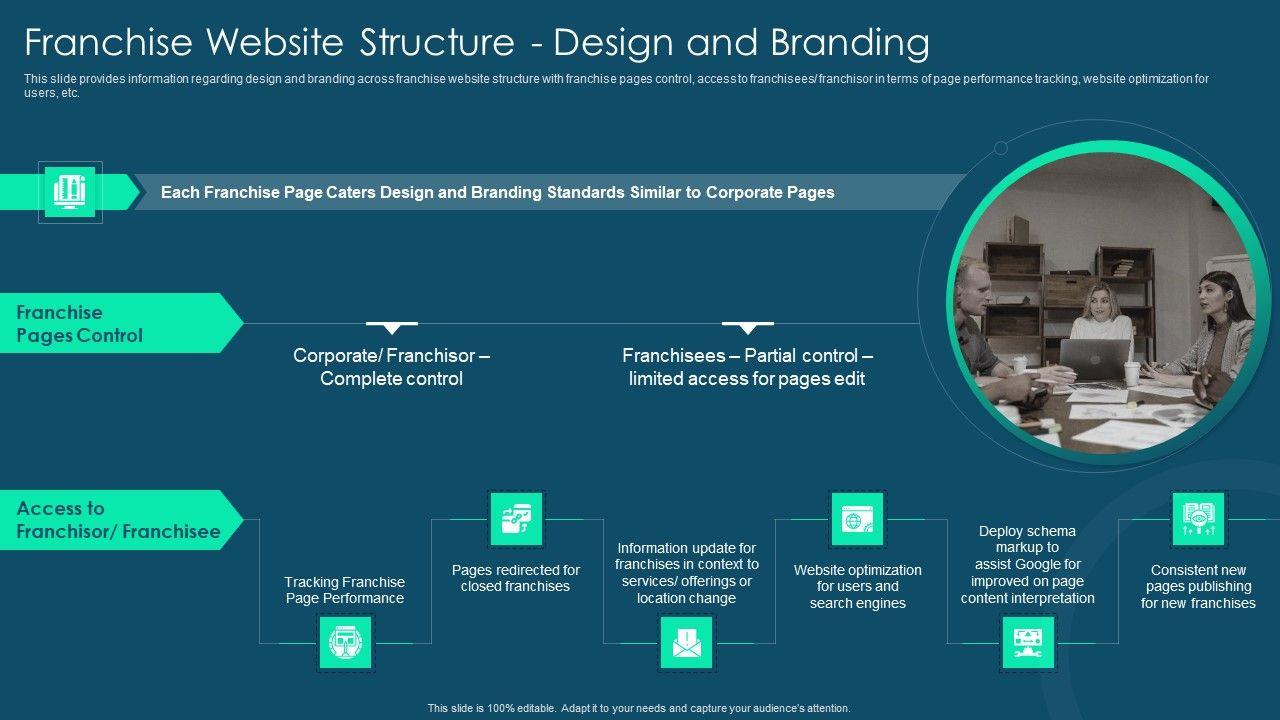 Franchise Website Structure - Design and Branding

This slide provides information regarding design and branding across franchise website structure with franchise pages control, access to franchisees/ franchisor in terms of page performance tracking, website optimization for users, etc.

Each Franchise Page Caters Design and Branding Standards Similar to Corporate Pages

Franchise Pages Control

Corporate/ Franchisor – Complete control

Franchisees – Partial control – limited access for pages edit

Access to Franchisor/ Franchisee

Tracking Franchise Page Performance

Pages redirected for closed franchises

Information update for franchises in context to services/ offerings or location change

Website optimization for users and search engines

Deploy schema markup to assist Google for improved on page content interpretation

Consistent new pages publishing for new franchises

This slide is 100% editable. Adapt it to your needs and capture your audience's attention.